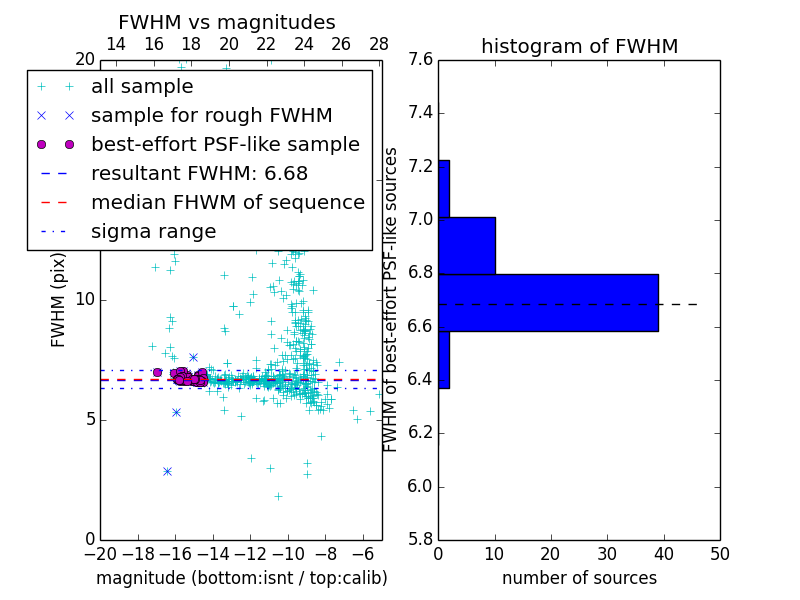 FWHM vs magnitudes

14 16 18 20 22 24 26 28

20

all sample
sample for rough FWHM
best-effort PSF-like sample
resultant FWHM: 6.68
median FHWM of sequence
sigma range

FWHM (pix)

10

5

0

−20 −18 −16 −14 −12 −10 −8 −6

magnitude (bottom:isnt / top:calib)

histogram of FWHM

7.6
7.4
7.2
7.0
6.8
6.6
6.4
6.2
6.0
5.8

FWHM of best-effort PSF-like sources

0 10 20 30 40 50

number of sources